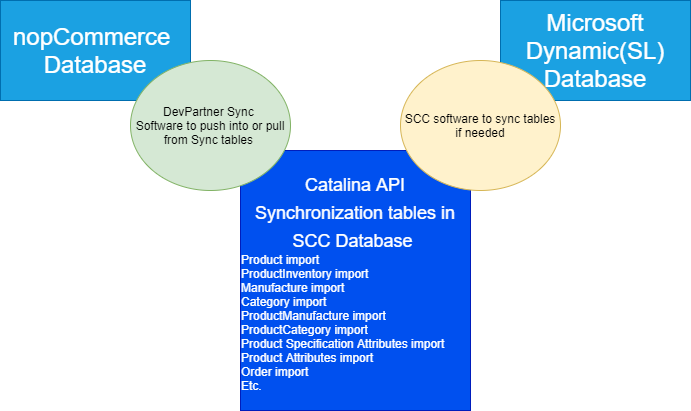 nopCommerce Database

Microsoft Dynamic(SL) Database

DevPartner Sync Software to push into or pull from Sync tables

SCC software to sync tables if needed

Catalina API Synchronization tables in SCC Database

Product import
ProductInventory import
Manufacture import
Category import
ProductManufacture import
ProductCategory import
Product Specification Attributes import
Product Attributes import
Order import
Etc.